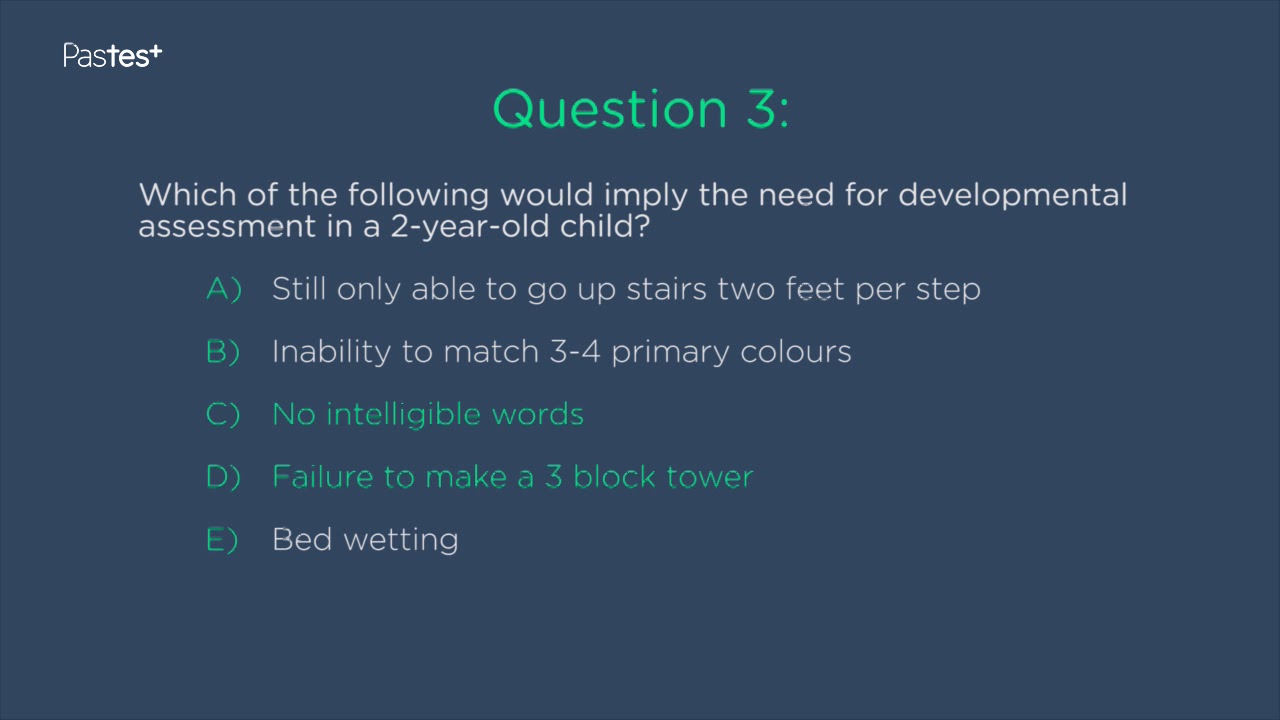 Pastest

Question 3:

Which of the following would imply the need for developmental assessment in a 2-year-old child?

A) Still only able to go up stairs two feet per step

B) Inability to match 3-4 primary colours

C) No intelligible words

D) Failure to make a 3 block tower

E) Bed wetting